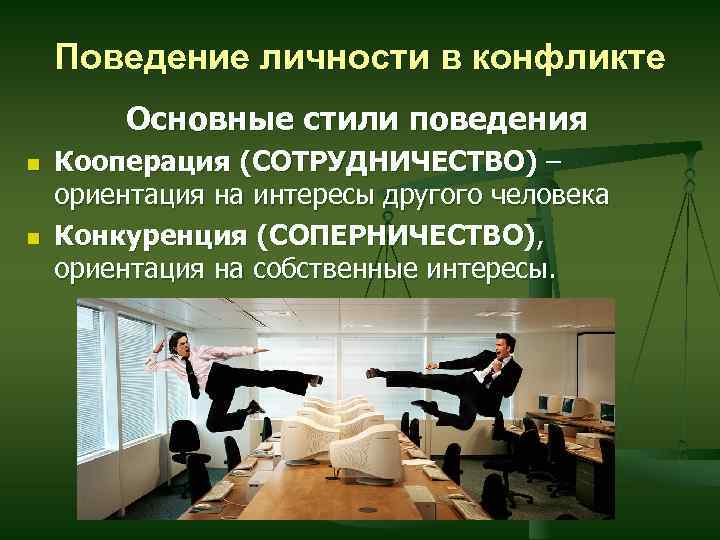 Поведение личности в конфликте

Основные стили поведения

Кооперация (СОТРУДНИЧЕСТВО) – ориентация на интересы другого человека

Конкуренция (СОПЕРНИЧЕСТВО), ориентация на собственные интересы.